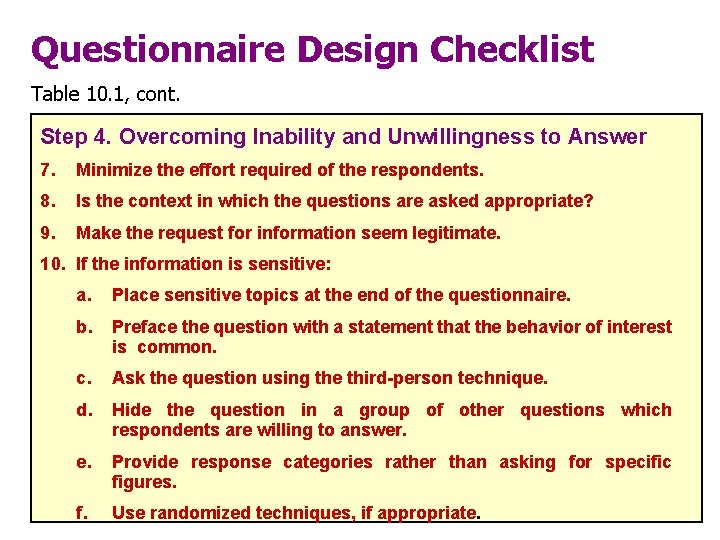 Questionnaire Design Checklist

Table 10.1, cont.

Step 4. Overcoming Inability and Unwillingness to Answer

7. Minimize the effort required of the respondents.

8. Is the context in which the questions are asked appropriate?

9. Make the request for information seem legitimate.

10. If the information is sensitive:

a. Place sensitive topics at the end of the questionnaire.

b. Preface the question with a statement that the behavior of interest is common.

c. Ask the question using the third-person technique.

d. Hide the question in a group of other questions which respondents are willing to answer.

e. Provide response categories rather than asking for specific figures.

f. Use randomized techniques, if appropriate.